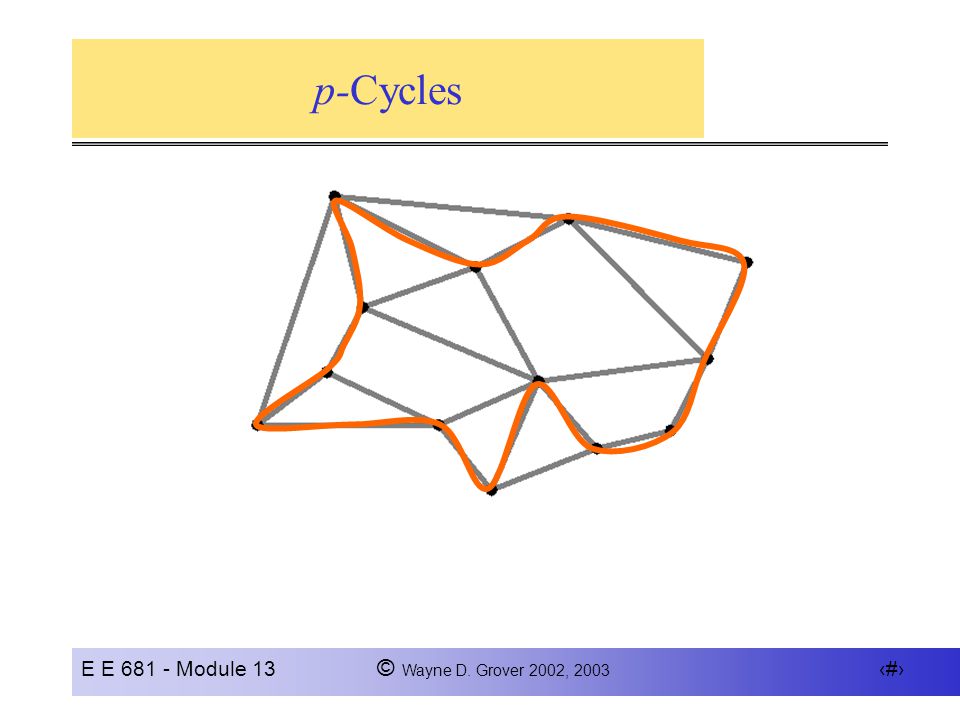 p-Cycles

E E 681 - Module 13 © Wayne D. Grover 2002, 2003 ‹#›